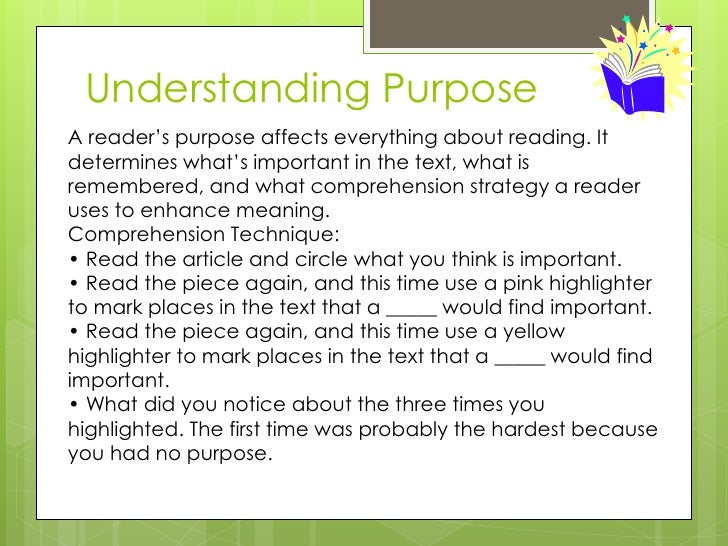 Understanding Purpose

A reader's purpose affects everything about reading. It determines what's important in the text, what is remembered, and what comprehension strategy a reader uses to enhance meaning.
Comprehension Technique:
• Read the article and circle what you think is important.
• Read the piece again, and this time use a pink highlighter to mark places in the text that a _____ would find important.
• Read the piece again, and this time use a yellow highlighter to mark places in the text that a _____ would find important.
• What did you notice about the three times you highlighted. The first time was probably the hardest because you had no purpose.